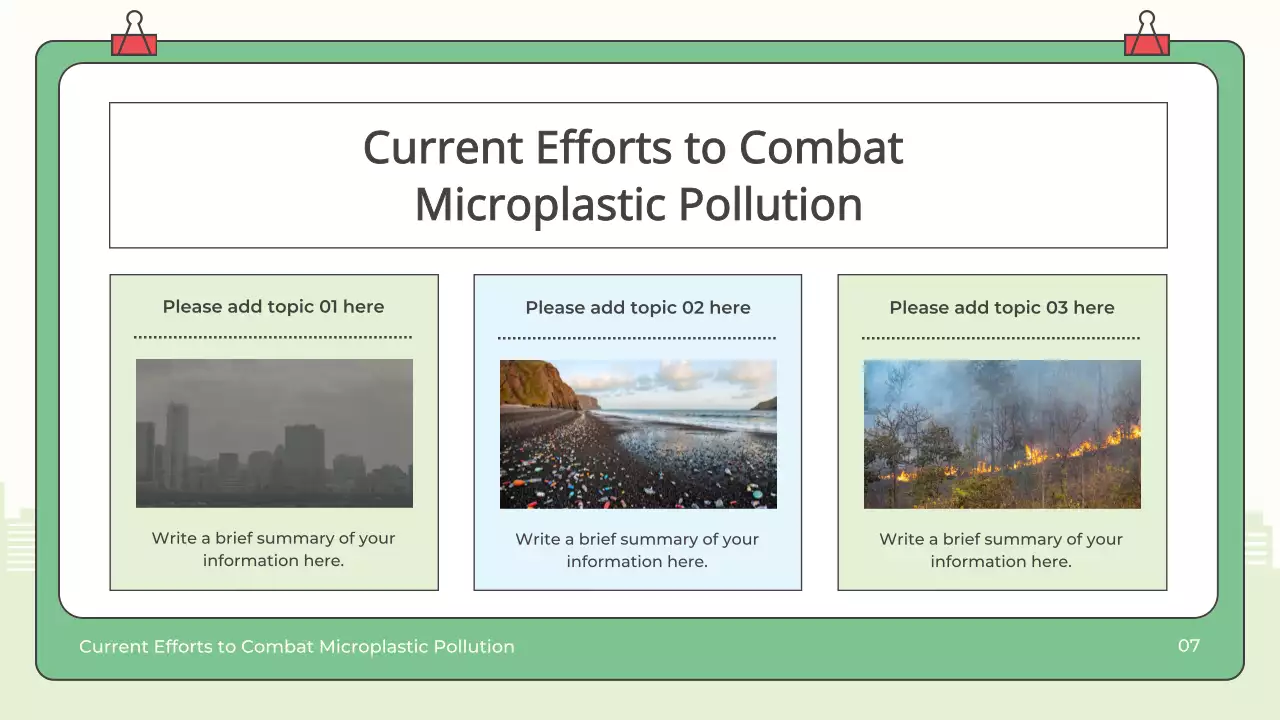 Current Efforts to Combat Microplastic Pollution

Please add topic 01 here

Write a brief summary of your information here.

Please add topic 02 here

Write a brief summary of your information here.

Please add topic 03 here

Write a brief summary of your information here.

Current Efforts to Combat Microplastic Pollution

07